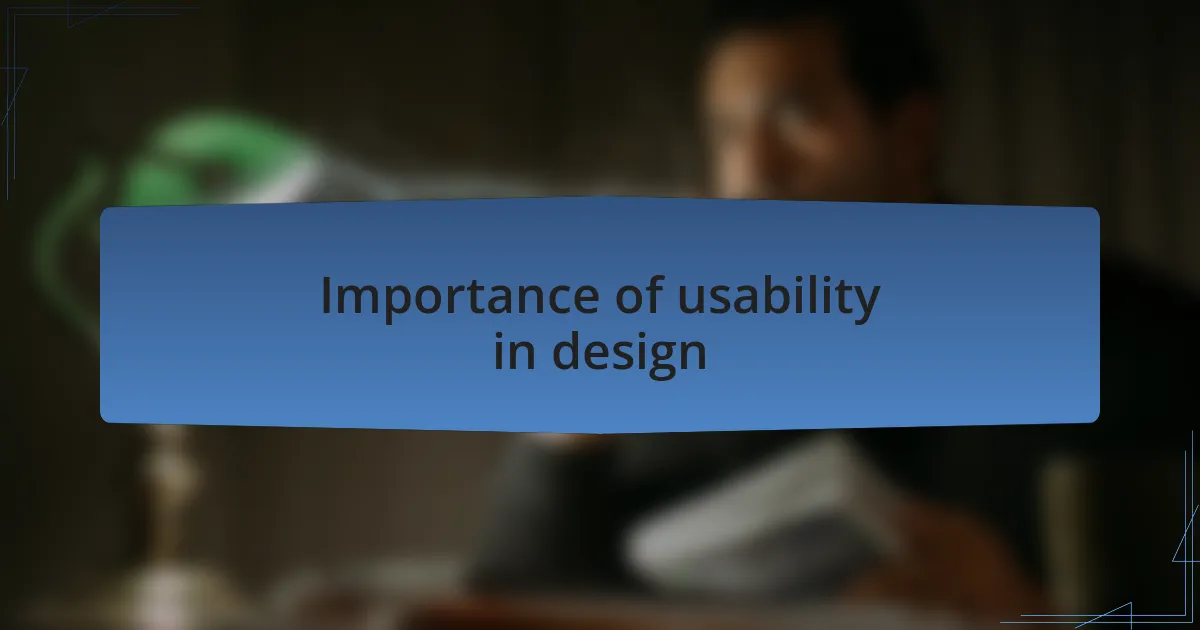 Importance of usability in design